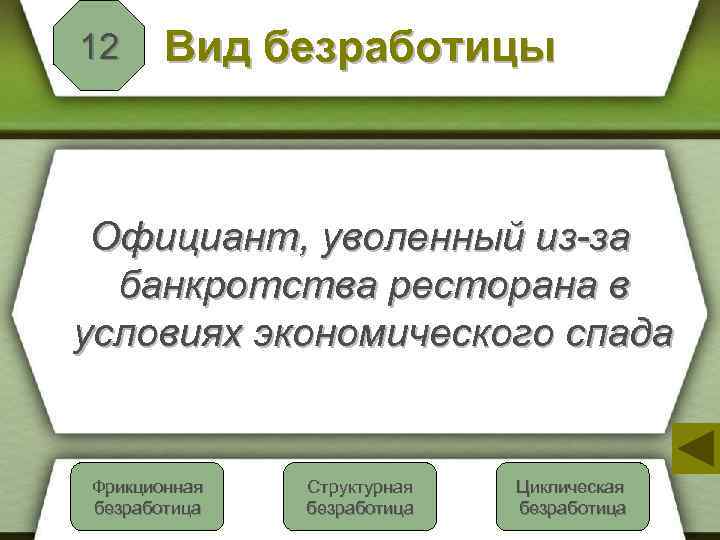 12

Вид безработицы

Официант, уволенный из-за банкротства ресторана в условиях экономического спада

Фрикционная безработица

Структурная безработица

Циклическая безработица